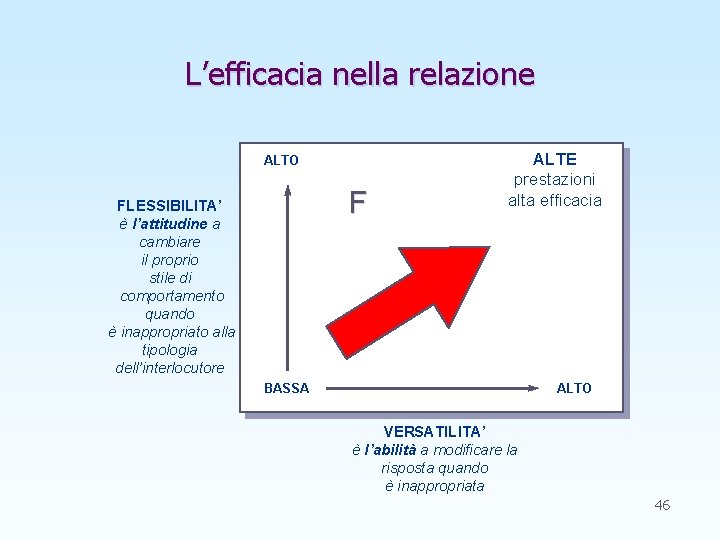 L'efficacia nella relazione

FLESSIBILITA'
è l'attitudine a cambiare il proprio stile di comportamento quando è inappropriato alla tipologia dell'interlocutore

ALTO

F

ALTE
prestazioni
alta efficacia

BASSA

ALTO

VERSATILITA'
è l'abilità a modificare la risposta quando è inappropriata

46